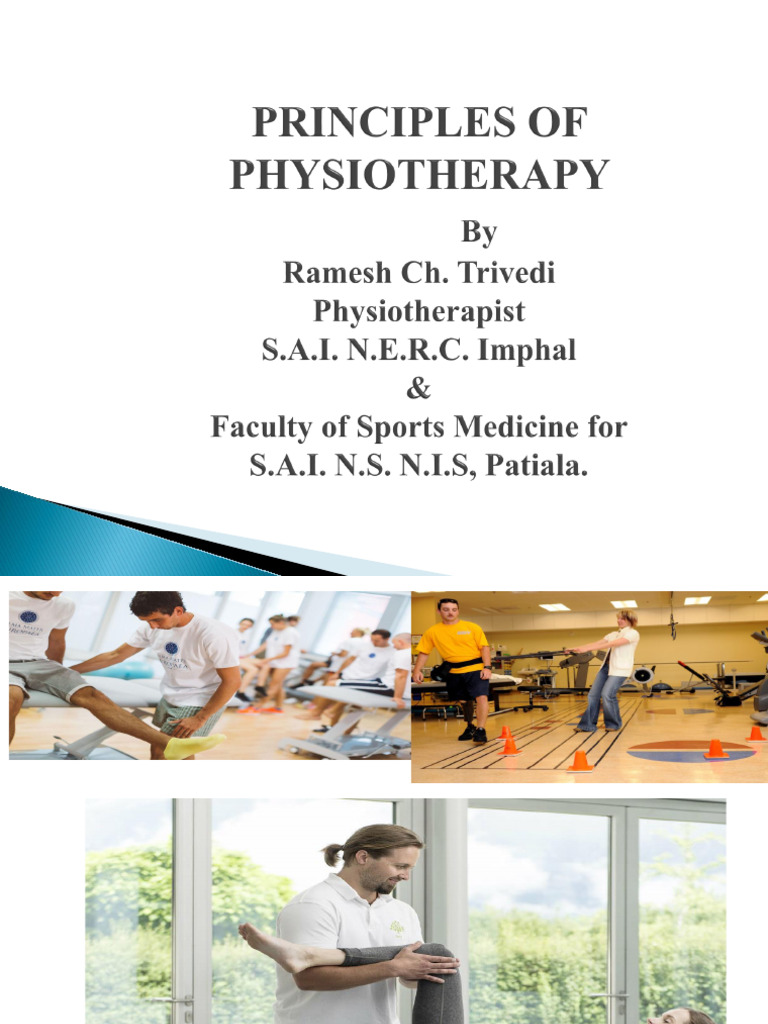 PRINCIPLES OF PHYSIOTHERAPY

By
Ramesh Ch. Trivedi
Physiotherapist
S.A.I. N.E.R.C. Imphal
&
Faculty of Sports Medicine for
S.A.I. N.S. N.I.S, Patiala.